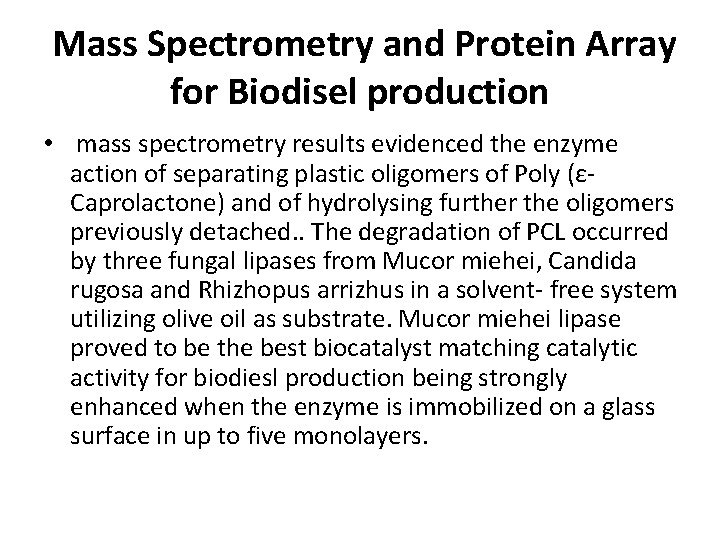 Mass Spectrometry and Protein Array for Biodisel production

• mass spectrometry results evidenced the enzyme action of separating plastic oligomers of Poly (ε-Caprolactone) and of hydrolysing further the oligomers previously detached.. The degradation of PCL occurred by three fungal lipases from Mucor miehei, Candida rugosa and Rhizhopus arrizhus in a solvent- free system utilizing olive oil as substrate. Mucor miehei lipase proved to be the best biocatalyst matching catalytic activity for biodiesl production being strongly enhanced when the enzyme is immobilized on a glass surface in up to five monolayers.